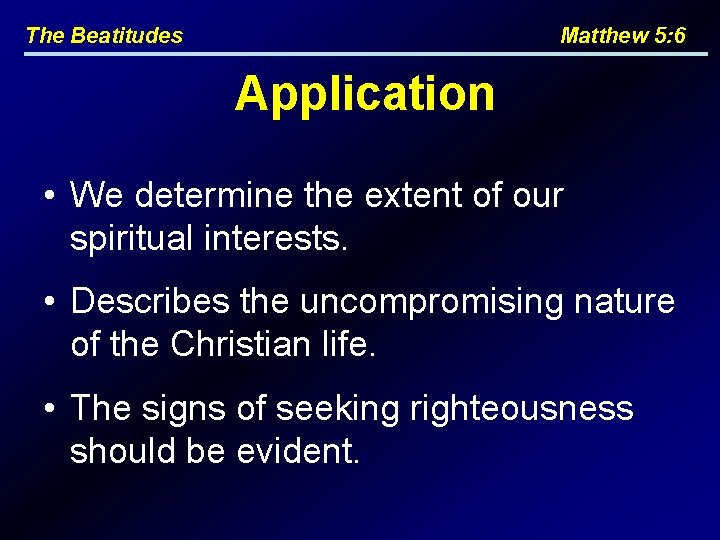 The Beatitudes

Matthew 5:6

Application

• We determine the extent of our spiritual interests.

• Describes the uncompromising nature of the Christian life.

• The signs of seeking righteousness should be evident.